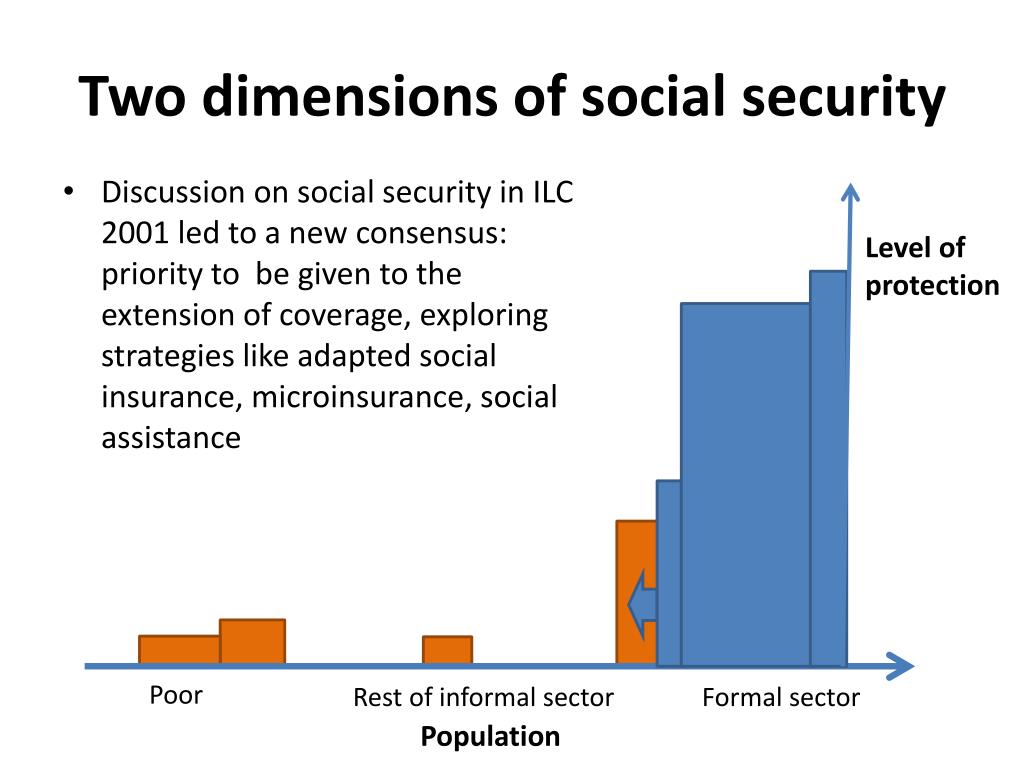 Two dimensions of social security

• Discussion on social security in ILC 2001 led to a new consensus: priority to be given to the extension of coverage, exploring strategies like adapted social insurance, microinsurance, social assistance

Level of protection

Poor

Rest of informal sector

Formal sector

Population